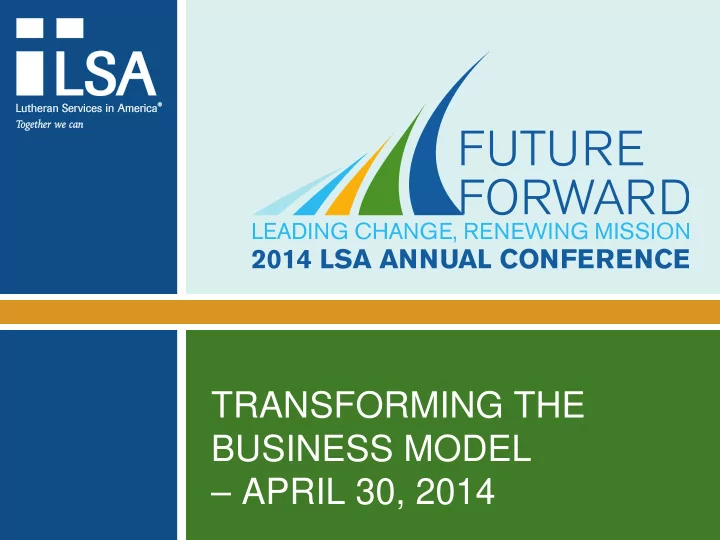 LSA
Lutheran Services in America®
Together we can

FUTURE FORWARD
LEADING CHANGE, RENEWING MISSION
2014 LSA ANNUAL CONFERENCE

TRANSFORMING THE BUSINESS MODEL – APRIL 30, 2014